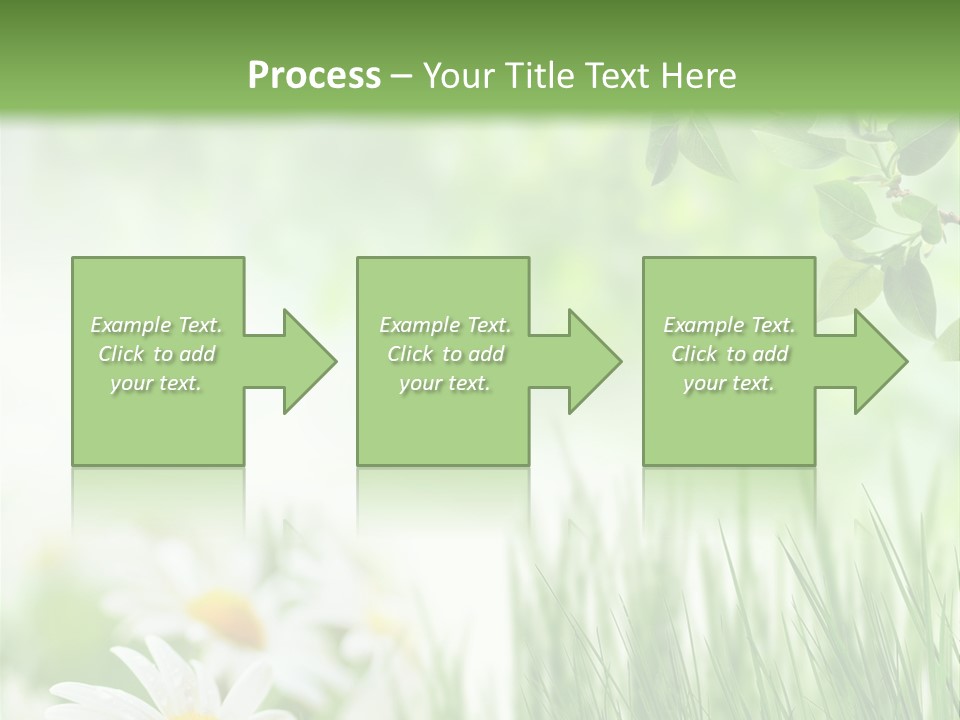 Process – Your Title Text Here

Example Text. Click to add your text.

Example Text. Click to add your text.

Example Text. Click to add your text.